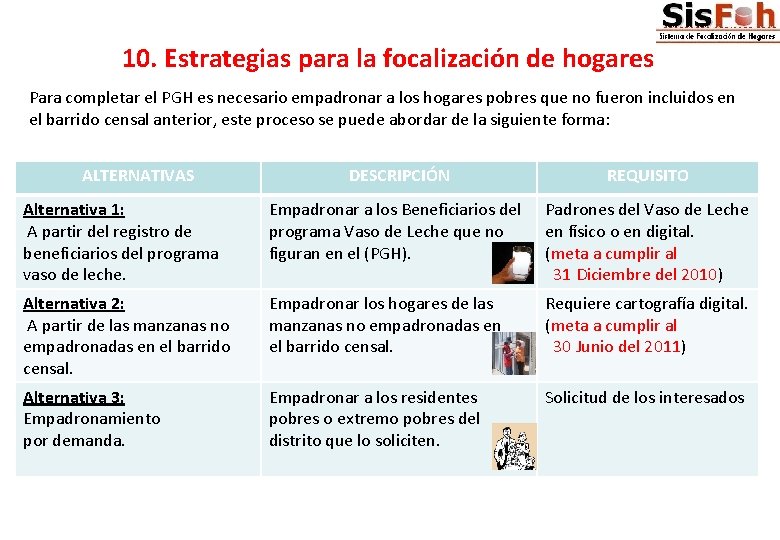 SisFoh
Sistema de Focalización de Hogares

10. Estrategias para la focalización de hogares

Para completar el PGH es necesario empadronar a los hogares pobres que no fueron incluidos en el barrido censal anterior, este proceso se puede abordar de la siguiente forma:

| ALTERNATIVAS | DESCRIPCIÓN | REQUISITO |
|---|---|---|
| Alternativa 1: A partir del registro de beneficiarios del programa vaso de leche. | Empadronar a los Beneficiarios del programa Vaso de Leche que no figuran en el (PGH). | Padrones del Vaso de Leche en físico o en digital. (meta a cumplir al 31 Diciembre del 2010) |
| Alternativa 2: A partir de las manzanas no empadronadas en el barrido censal. | Empadronar los hogares de las manzanas no empadronadas en el barrido censal. | Requiere cartografía digital. (meta a cumplir al 30 Junio del 2011) |
| Alternativa 3: Empadronamiento por demanda. | Empadronar a los residentes pobres o extremo pobres del distrito que lo soliciten. | Solicitud de los interesados |